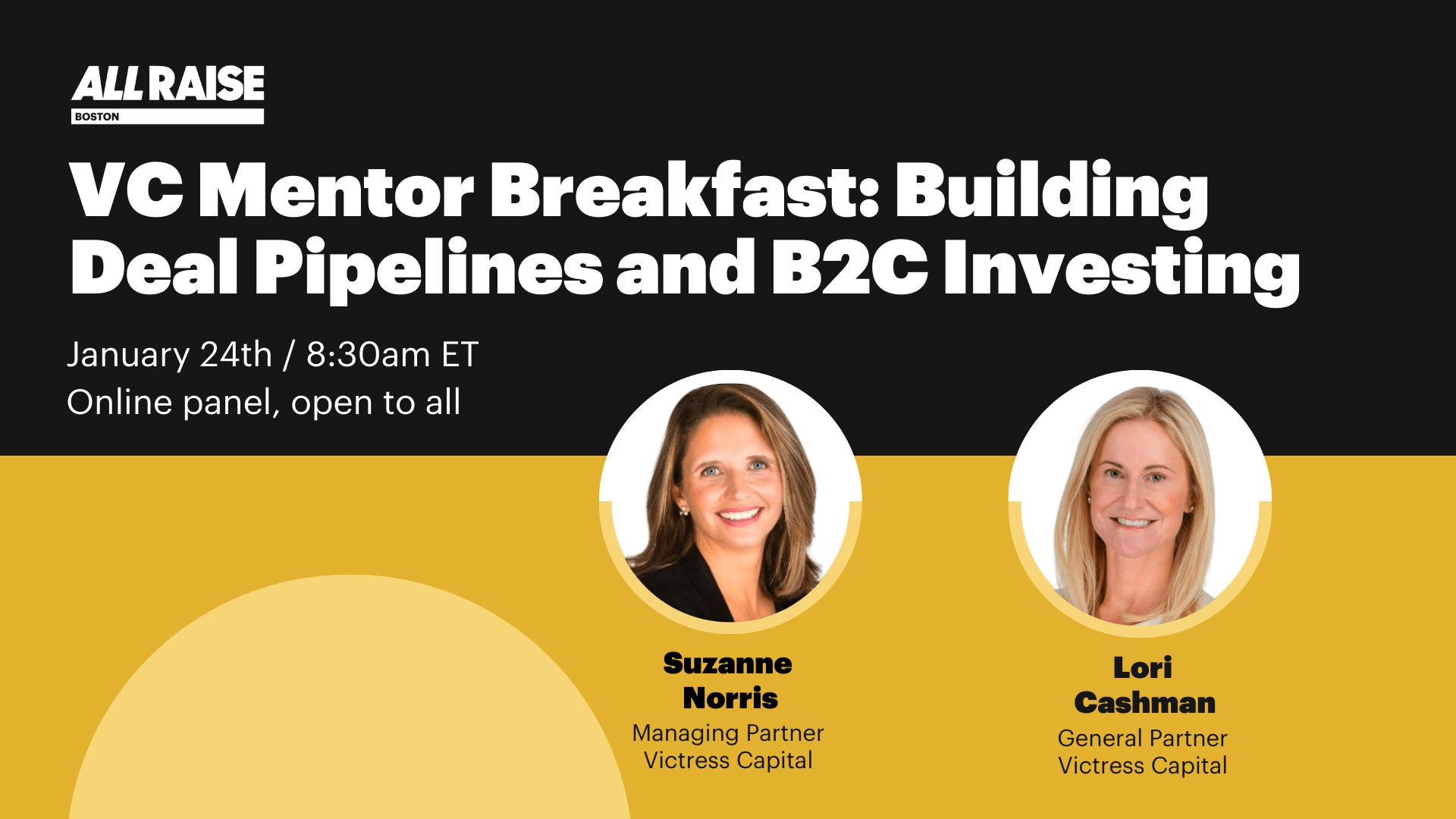 ALL RAISE
BOSTON

VC Mentor Breakfast: Building Deal Pipelines and B2C Investing

January 24th / 8:30am ET
Online panel, open to all

Suzanne Norris
Managing Partner
Victress Capital

Lori Cashman
General Partner
Victress Capital